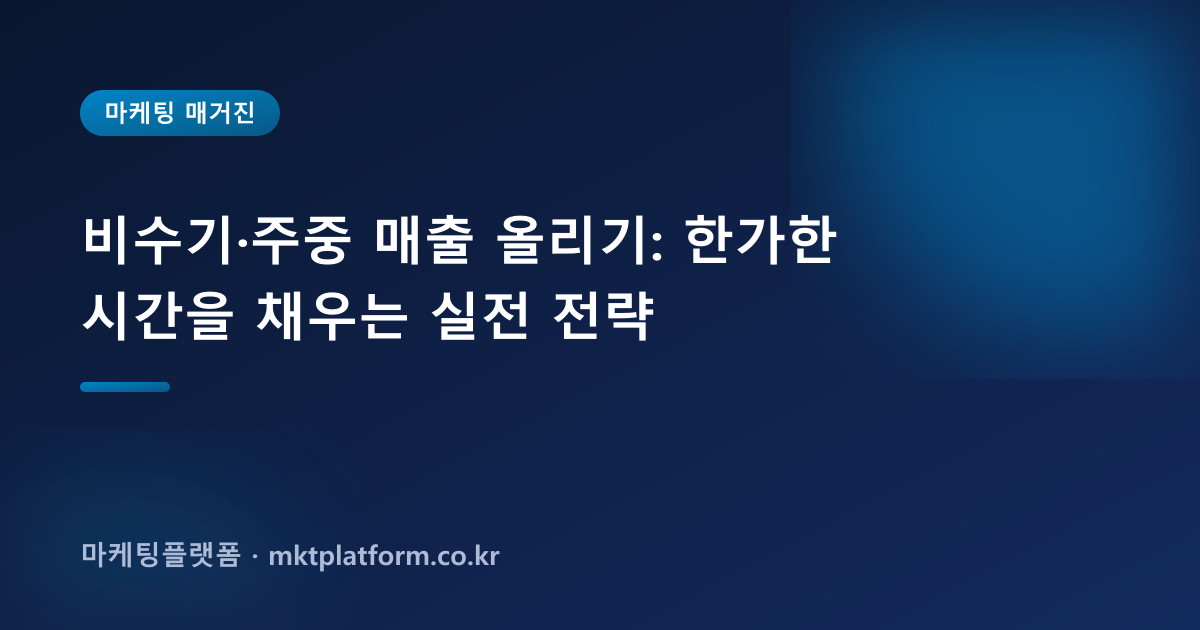 마케팅 매거진

비수기·주중 매출 올리기: 한가한 시간을 채우는 실전 전략

마케팅플랫폼 · mktplatform.co.kr